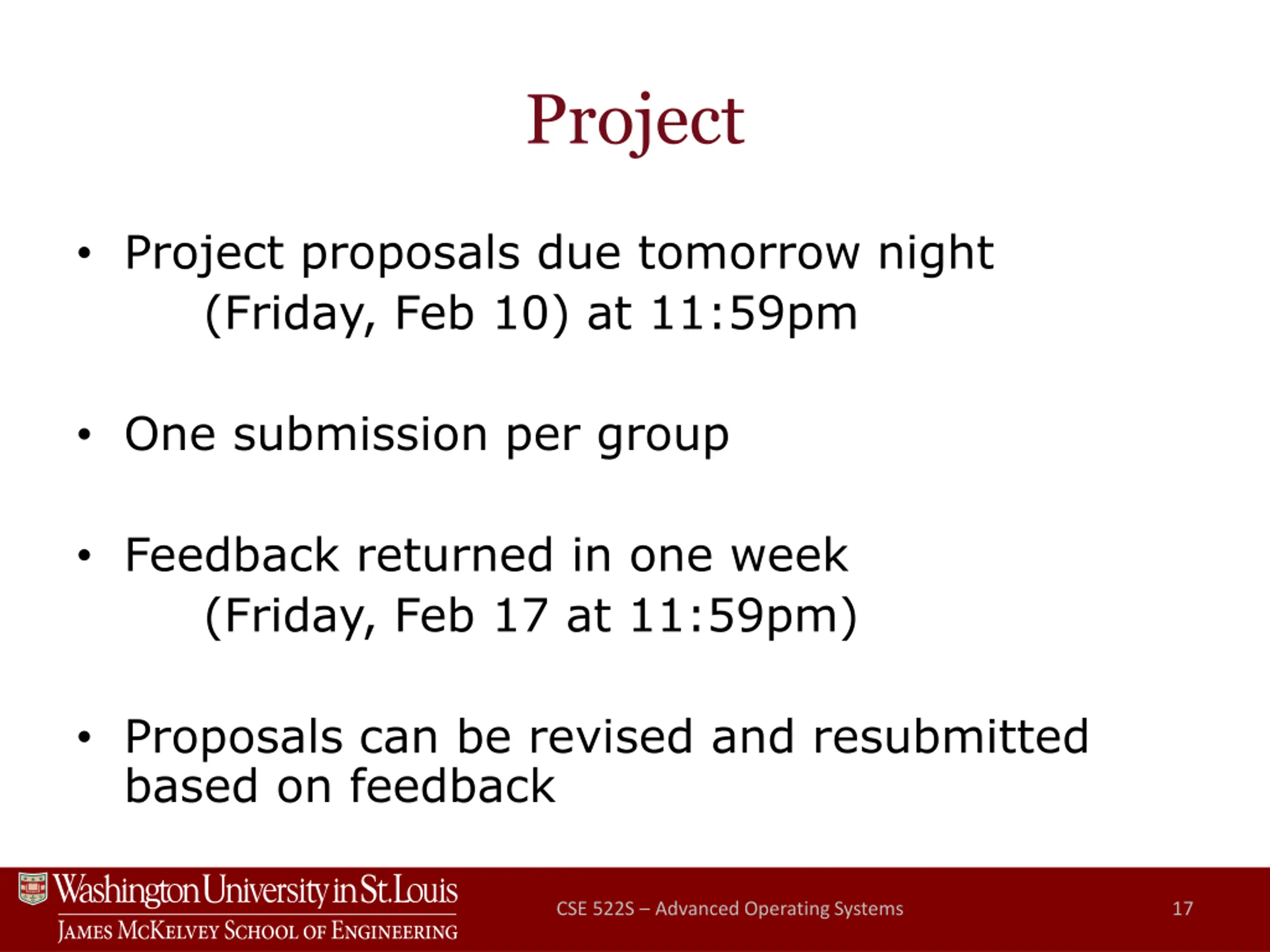 Project

• Project proposals due tomorrow night (Friday, Feb 10) at 11:59pm

• One submission per group

• Feedback returned in one week (Friday, Feb 17 at 11:59pm)

• Proposals can be revised and resubmitted based on feedback

Washington University in St. Louis
James McKelvey School of Engineering

CSE 522S – Advanced Operating Systems

17